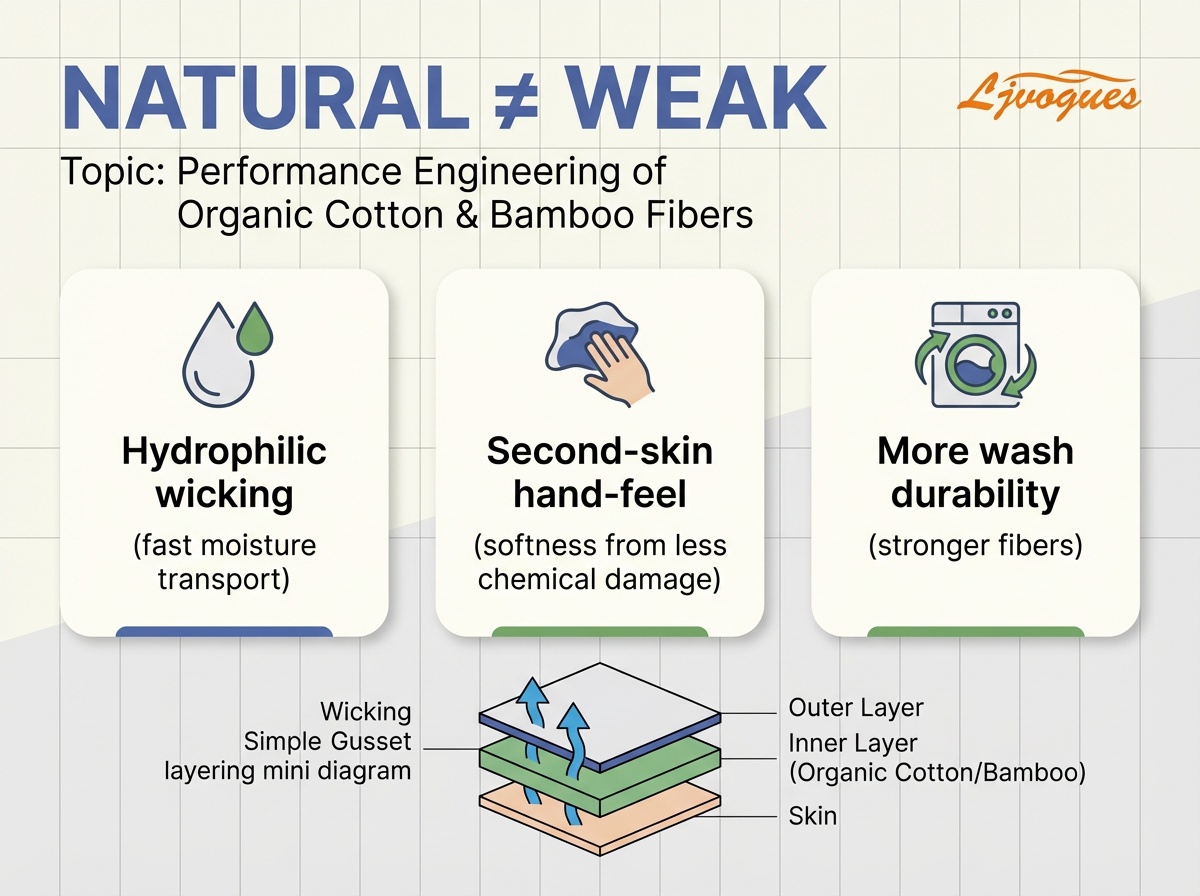 NATURAL ≠ WEAK

Ljvogues

Topic: Performance Engineering of Organic Cotton & Bamboo Fibers

Hydrophilic wicking
(fast moisture transport)

Second-skin hand-feel
(softness from less chemical damage)

More wash durability
(stronger fibers)

Wicking
Simple Gusset
layering mini diagram

Outer Layer
Inner Layer
(Organic Cotton/Bamboo)
Skin